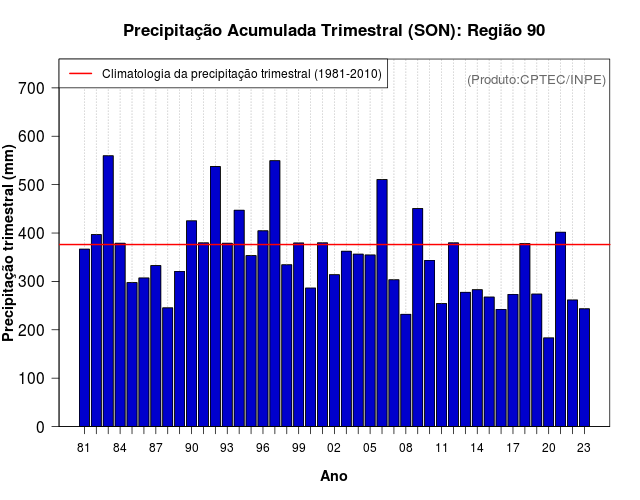 Precipitação Acumulada Trimestral (SON): Região 90

Climatologia da precipitação trimestral (1981-2010)

(Produto:CPTEC/INPE)

Precipitação trimestral (mm)

700
600
500
400
300
200
100
0

81 84 87 90 93 96 99 02 05 08 11 14 17 20 23

Ano